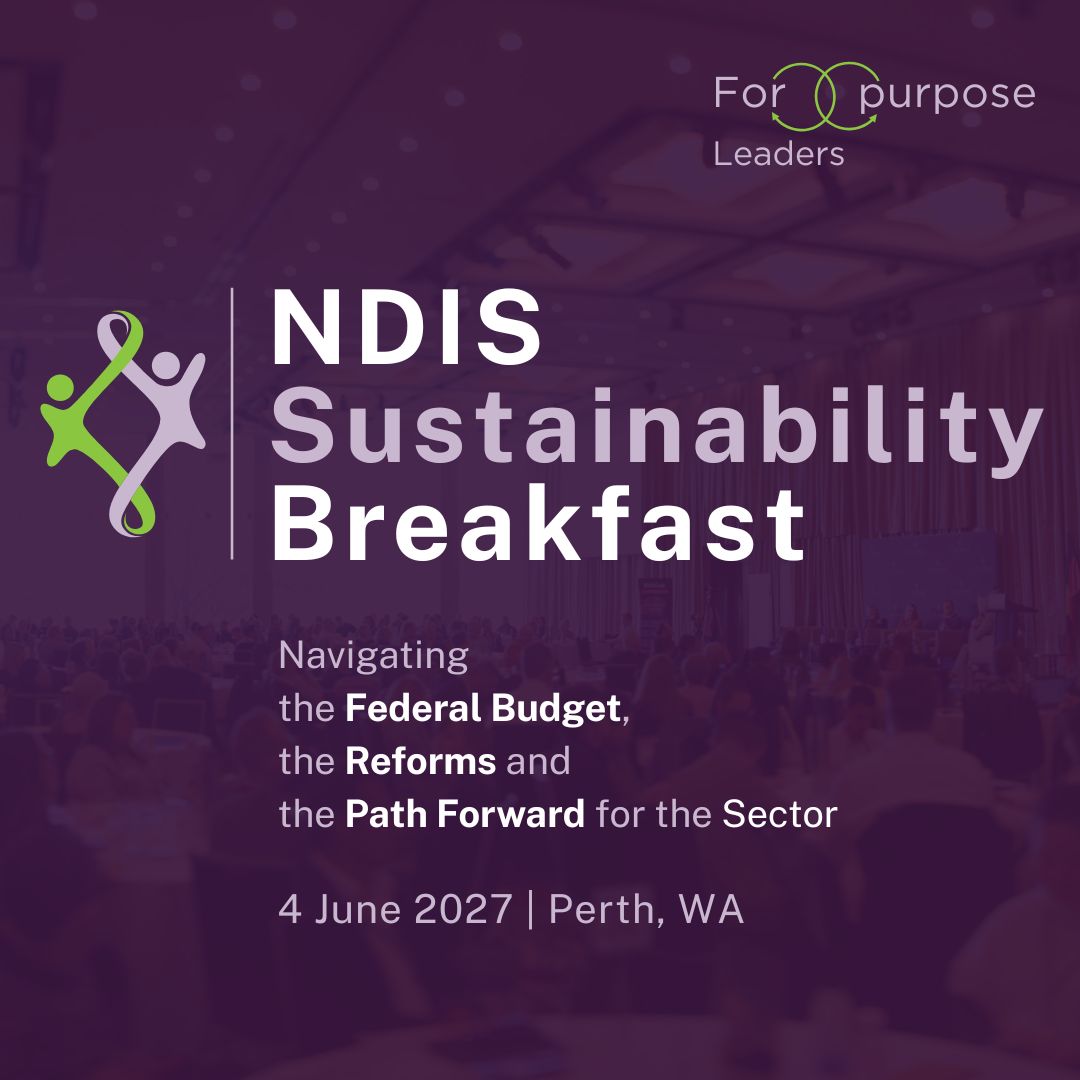 For purpose
Leaders

NDIS
Sustainability
Breakfast

Navigating
the Federal Budget,
the Reforms and
the Path Forward for the Sector

4 June 2027 | Perth, WA